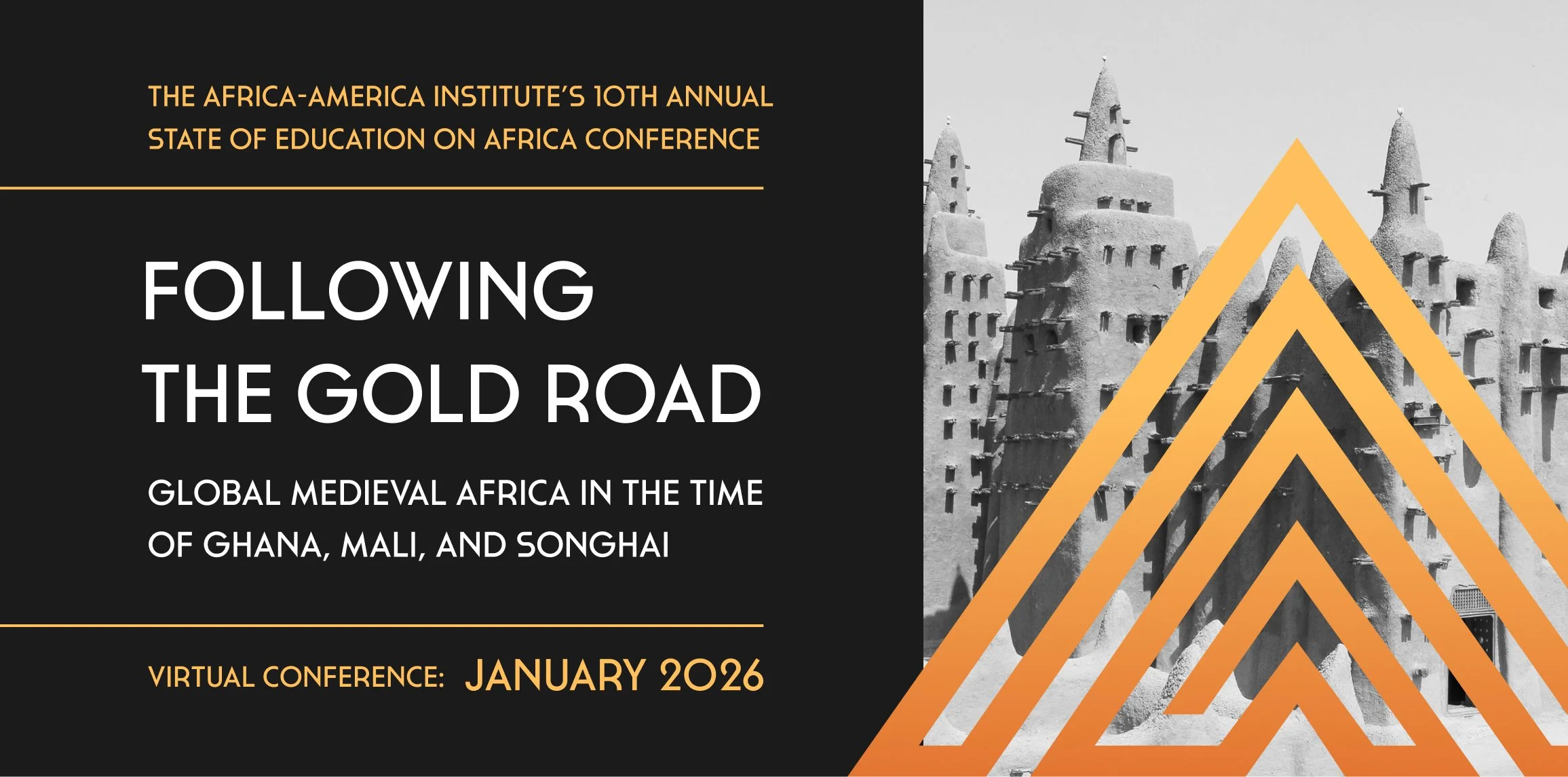 THE AFRICA-AMERICA INSTITUTE'S 10TH ANNUAL STATE OF EDUCATION ON AFRICA CONFERENCE

FOLLOWING THE GOLD ROAD

GLOBAL MEDIEVAL AFRICA IN THE TIME OF GHANA, MALI, AND SONGHAI

VIRTUAL CONFERENCE: JANUARY 2026